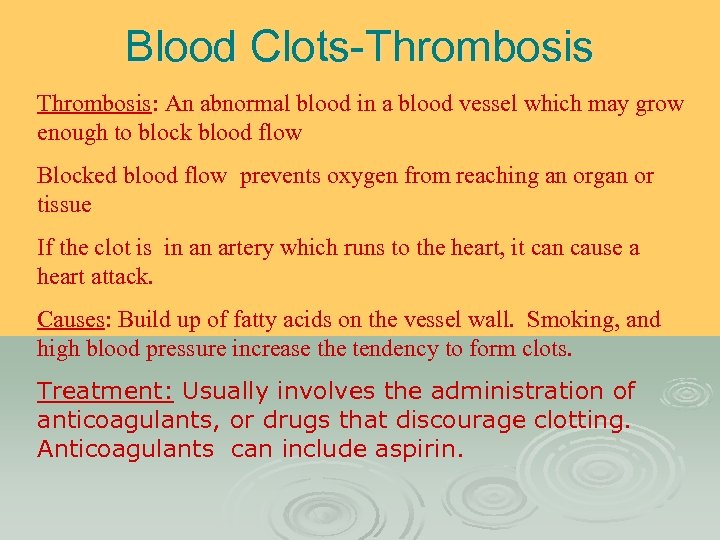 Blood Clots-Thrombosis

Thrombosis: An abnormal blood in a blood vessel which may grow enough to block blood flow

Blocked blood flow prevents oxygen from reaching an organ or tissue

If the clot is in an artery which runs to the heart, it can cause a heart attack.

Causes: Build up of fatty acids on the vessel wall. Smoking, and high blood pressure increase the tendency to form clots.

Treatment: Usually involves the administration of anticoagulants, or drugs that discourage clotting. Anticoagulants can include aspirin.